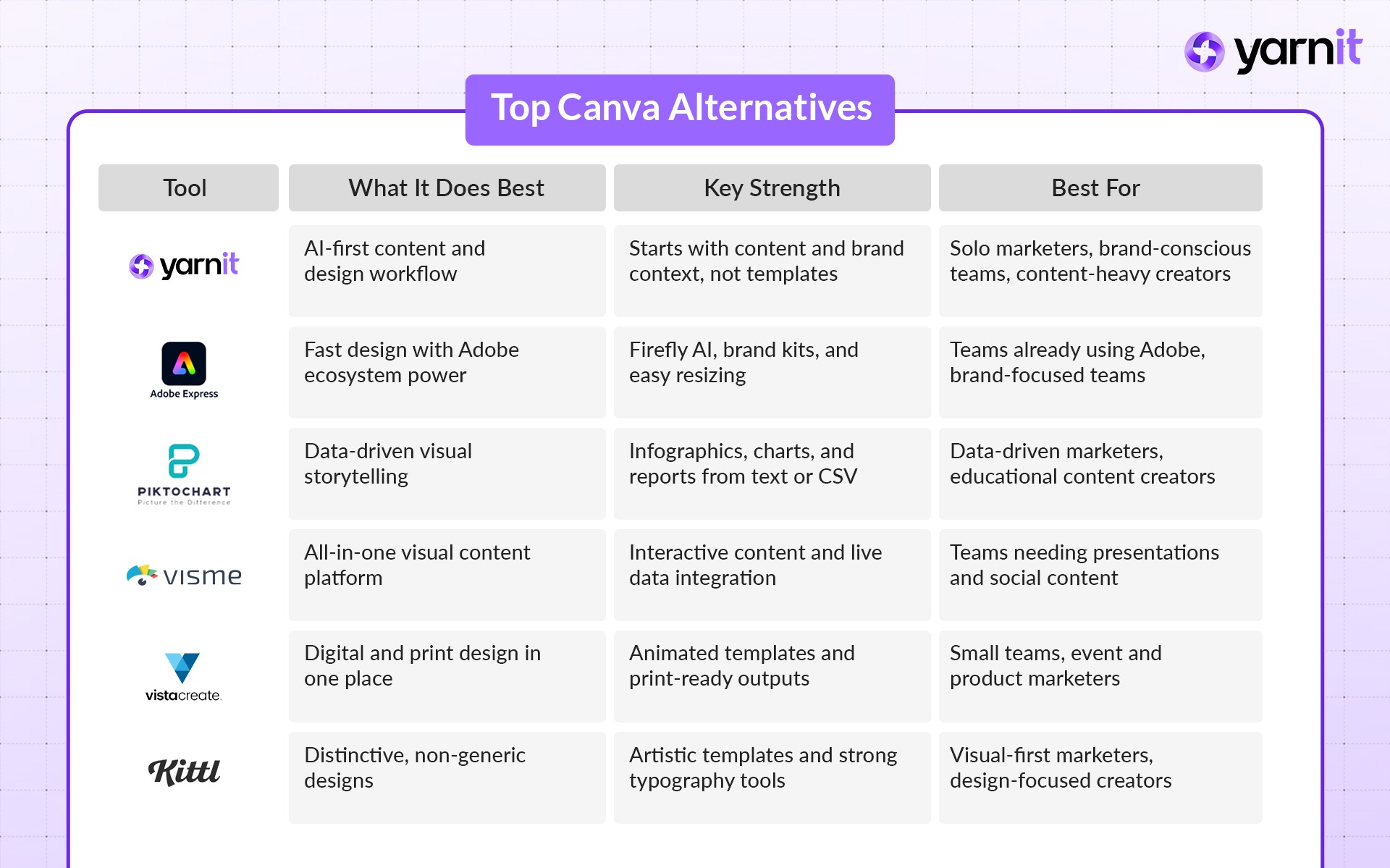 yarnit

Top Canva Alternatives

| Tool | What It Does Best | Key Strength | Best For |
|---|---|---|---|
| yarnit | AI-first content and design workflow | Starts with content and brand context, not templates | Solo marketers, brand-conscious teams, content-heavy creators |
| Adobe Express | Fast design with Adobe ecosystem power | Firefly AI, brand kits, and easy resizing | Teams already using Adobe, brand-focused teams |
| PIKTOCHART Picture the Difference | Data-driven visual storytelling | Infographics, charts, and reports from text or CSV | Data-driven marketers, educational content creators |
| visme | All-in-one visual content platform | Interactive content and live data integration | Teams needing presentations and social content |
| vistacreate | Digital and print design in one place | Animated templates and print-ready outputs | Small teams, event and product marketers |
| Kittl | Distinctive, non-generic designs | Artistic templates and strong typography tools | Visual-first marketers, design-focused creators |